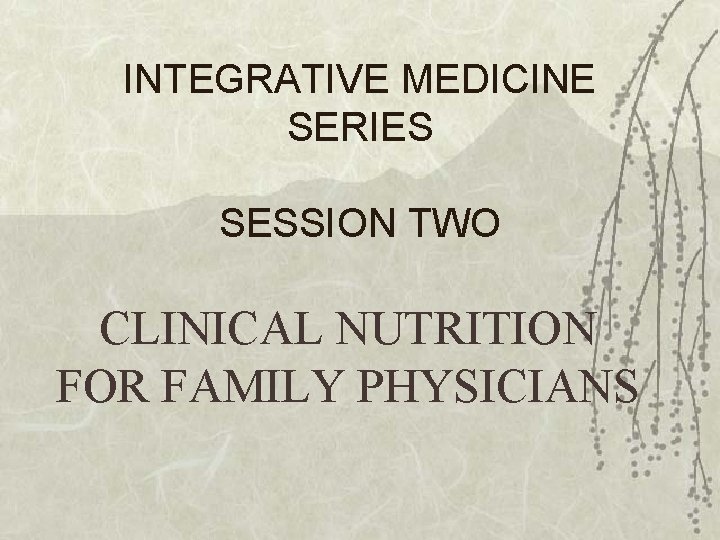 INTEGRATIVE MEDICINE SERIES

SESSION TWO

CLINICAL NUTRITION FOR FAMILY PHYSICIANS